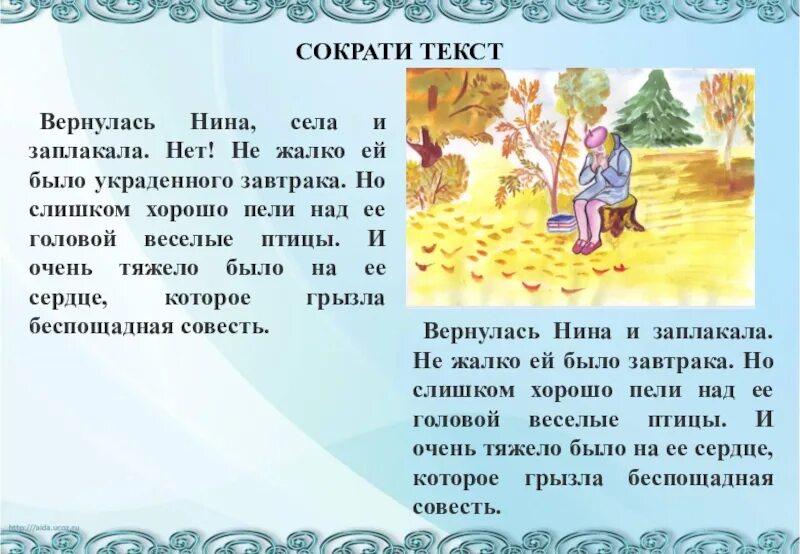 СОКРАТИ ТЕКСТ

Вернулась Нина, села и заплакала. Нет! Не жалко ей было украденного завтрака. Но слишком хорошо пели над ее головой веселые птицы. И очень тяжело было на ее сердце, которое грызла беспощадная совесть.

Вернулась Нина и заплакала. Не жалко ей было завтрака. Но слишком хорошо пели над ее головой веселые птицы. И очень тяжело было на ее сердце, которое грызла беспощадная совесть.

http://aida.ucoz.ru